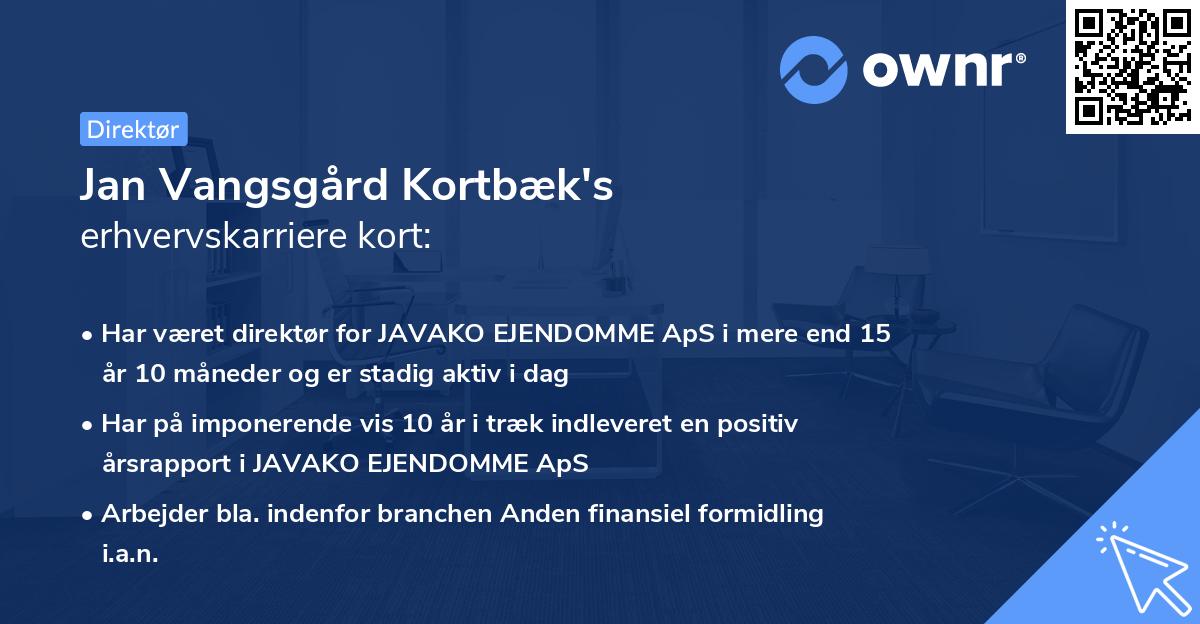 ownr®

Direktør

Jan Vangsgård Kortbæk's
erhvervskarriere kort:

• Har været direktør for JAVAKO EJENDOMME ApS i mere end 15 år 10 måneder og er stadig aktiv i dag

• Har på imponerende vis 10 år i træk indleveret en positiv årsrapport i JAVAKO EJENDOMME ApS

• Arbejder bla. indenfor branchen Anden finansiel formidling i.a.n.